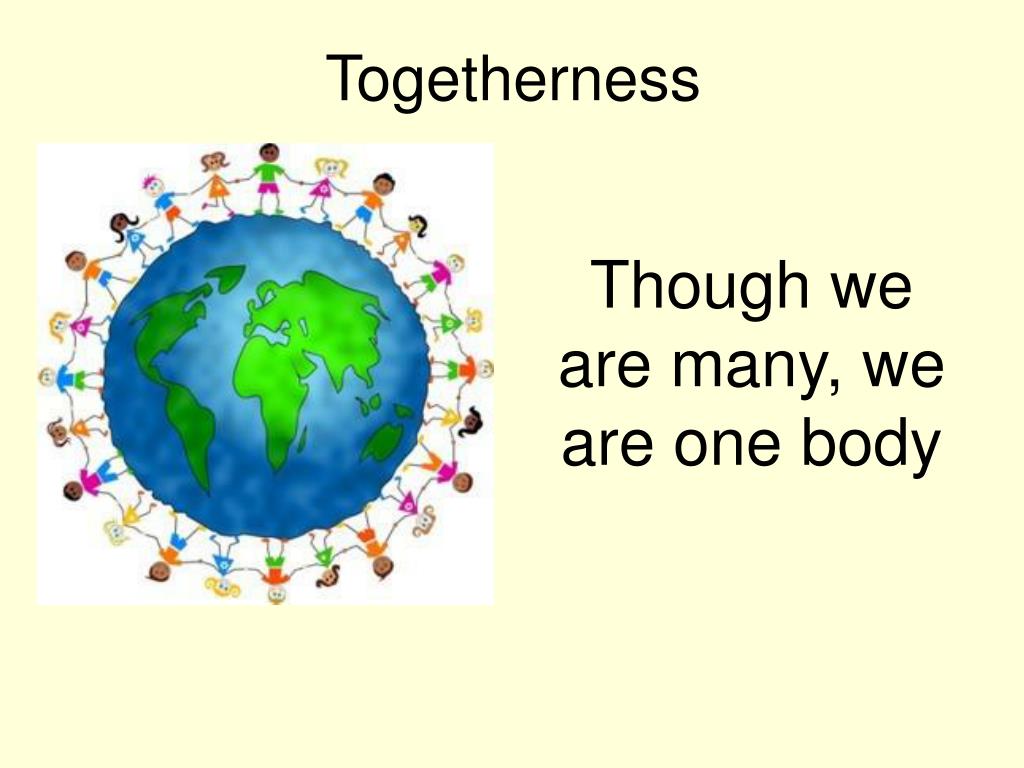 Togetherness

Though we are many, we are one body